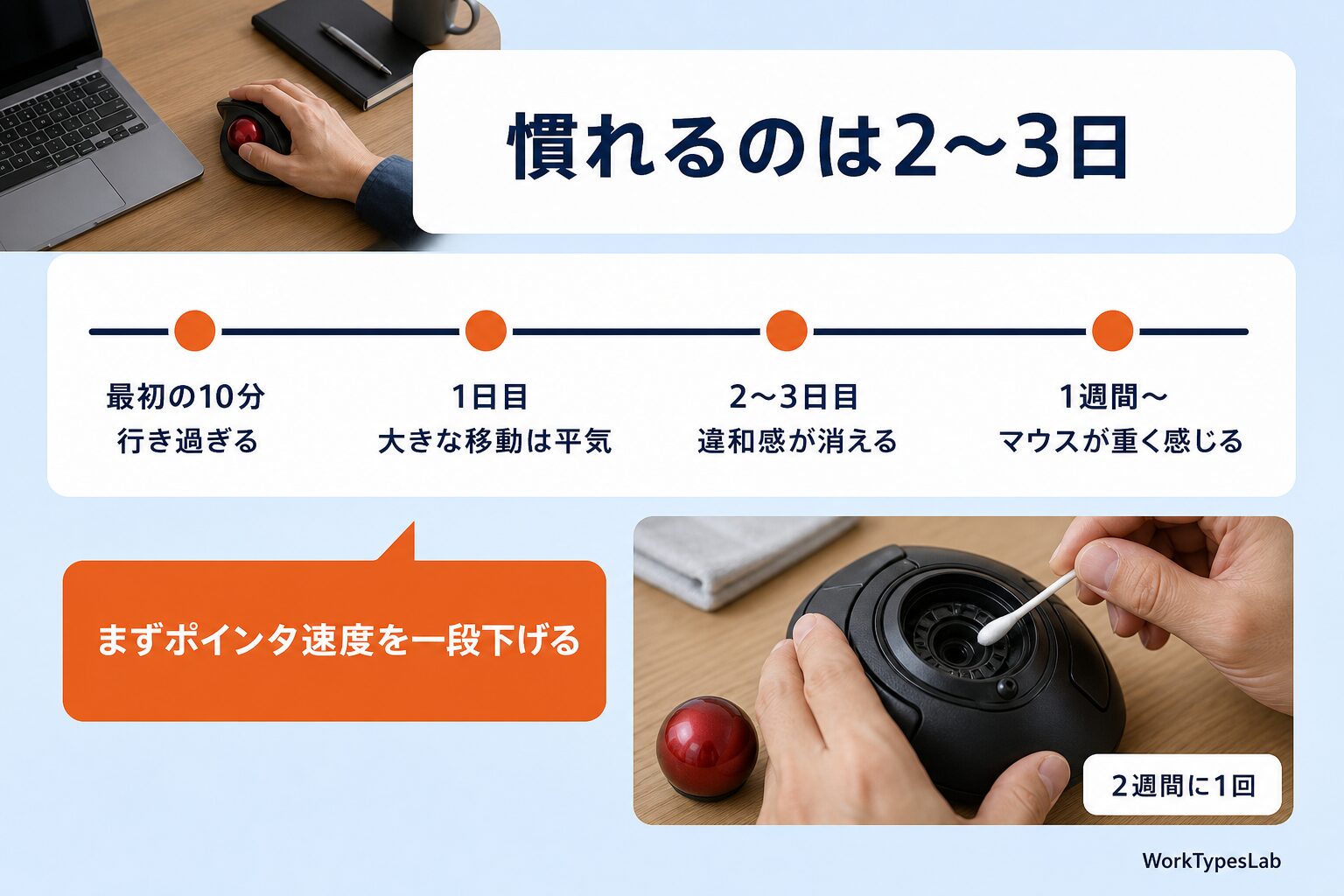 慣れるのは2〜3日

最初の10分
行き過ぎる

1日目
大きな移動は平気

2〜3日目
違和感が消える

1週間〜
マウスが重く感じる

まずポインタ速度を一段下げる

2週間に1回

WorkTypesLab